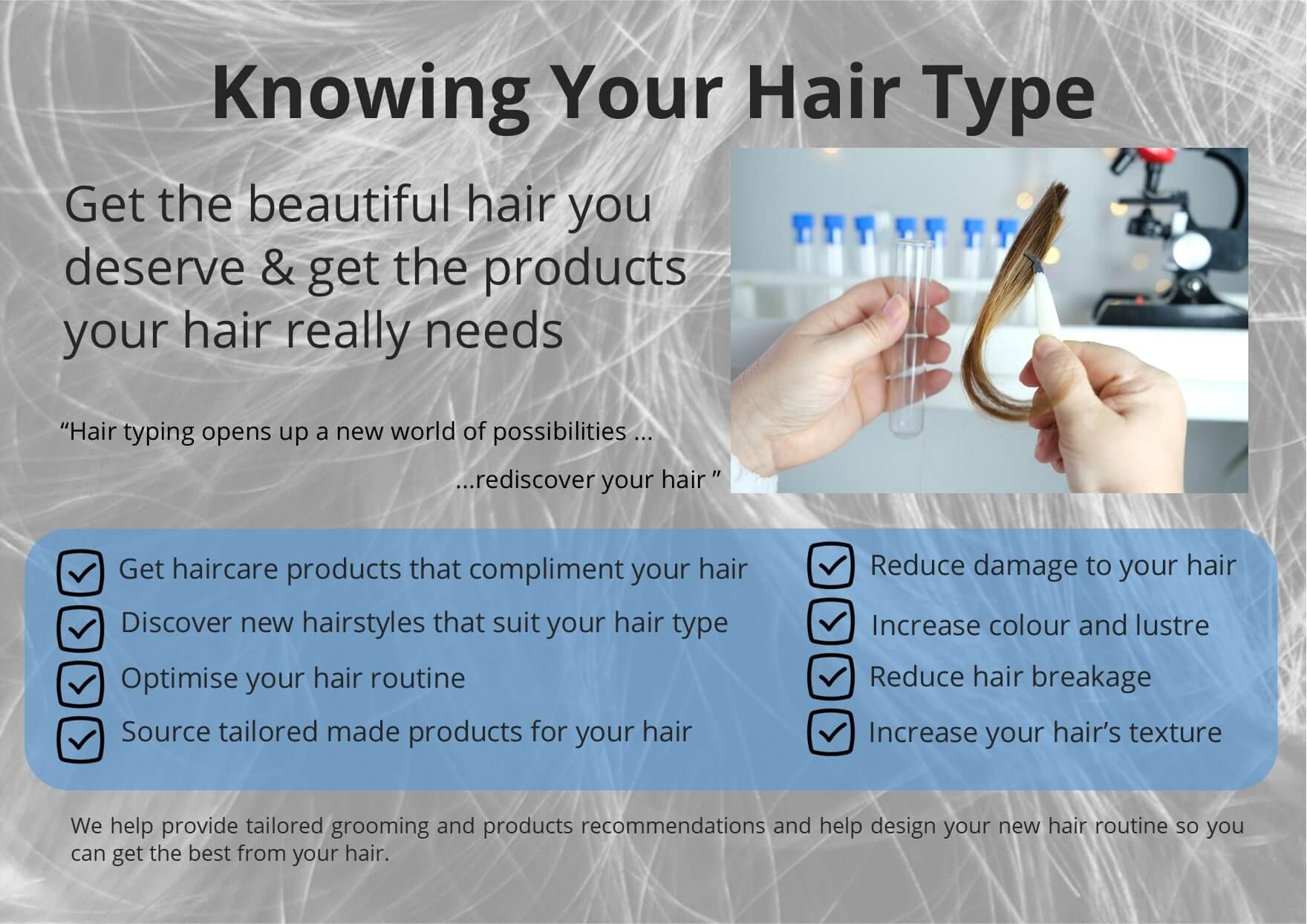 Knowing Your Hair Type

Get the beautiful hair you deserve & get the products your hair really needs

“Hair typing opens up a new world of possibilities ...

...rediscover your hair ”

Get haircare products that compliment your hair

Discover new hairstyles that suit your hair type

Optimise your hair routine

Source tailored made products for your hair

Reduce damage to your hair

Increase colour and lustre

Reduce hair breakage

Increase your hair’s texture

We help provide tailored grooming and products recommendations and help design your new hair routine so you can get the best from your hair.